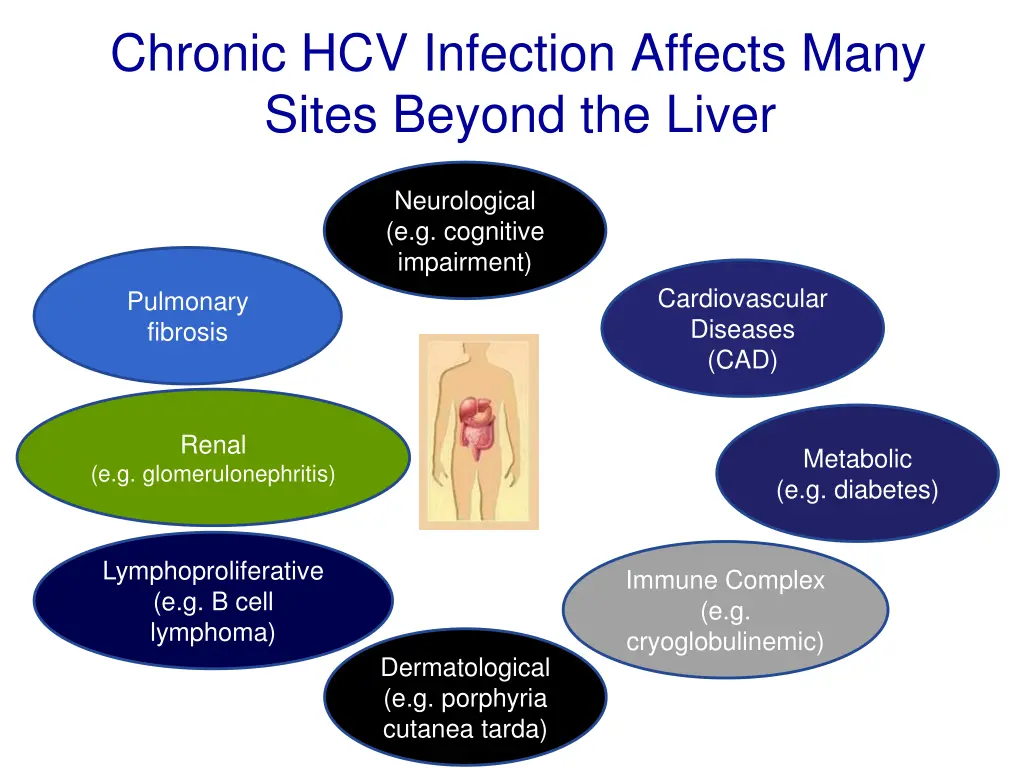 Chronic HCV Infection Affects Many Sites Beyond the Liver

Neurological (e.g. cognitive impairment)

Pulmonary fibrosis

Cardiovascular Diseases (CAD)

Renal (e.g. glomerulonephritis)

Metabolic (e.g. diabetes)

Lymphoproliferative (e.g. B cell lymphoma)

Immune Complex (e.g. cryoglobulinemic)

Dermatological (e.g. porphyria cutanea tarda)